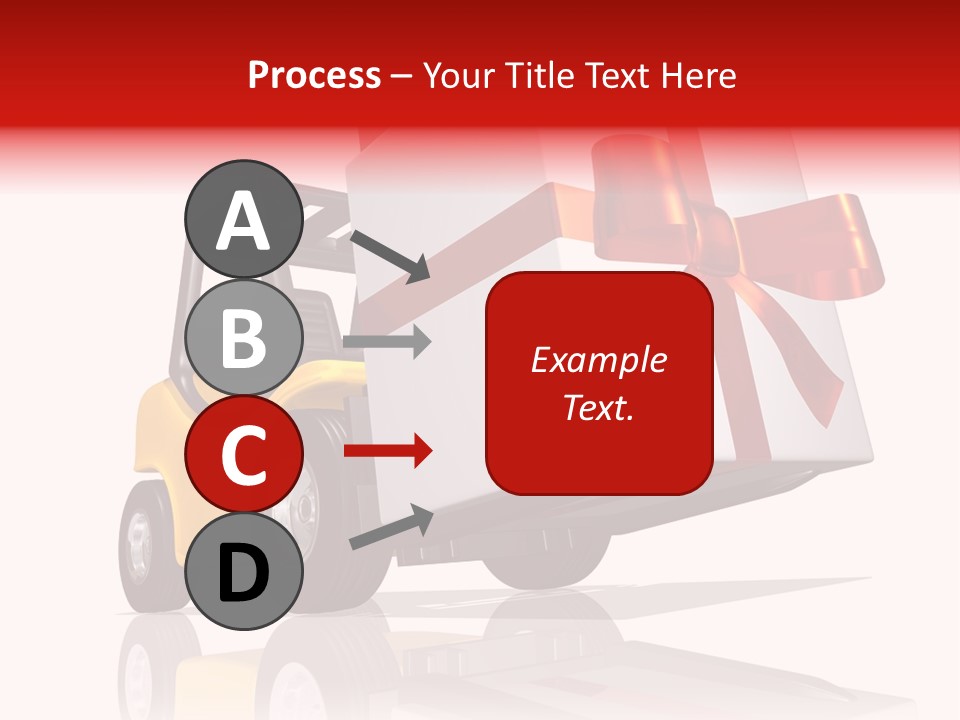 Process – Your Title Text Here

A

B

C

D

Example Text.